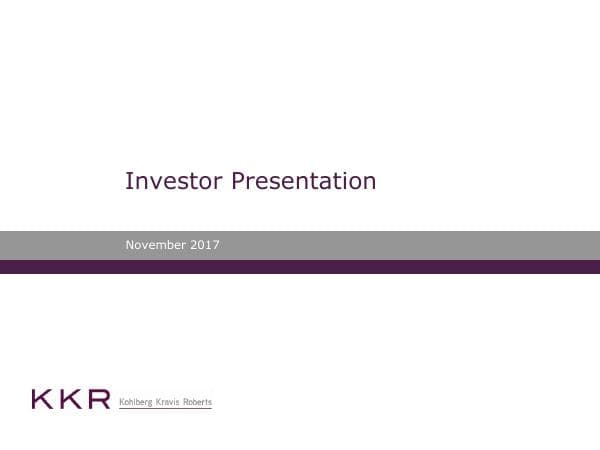 Investor Presentation

November 2017

KKR Kohlberg Kravis Roberts